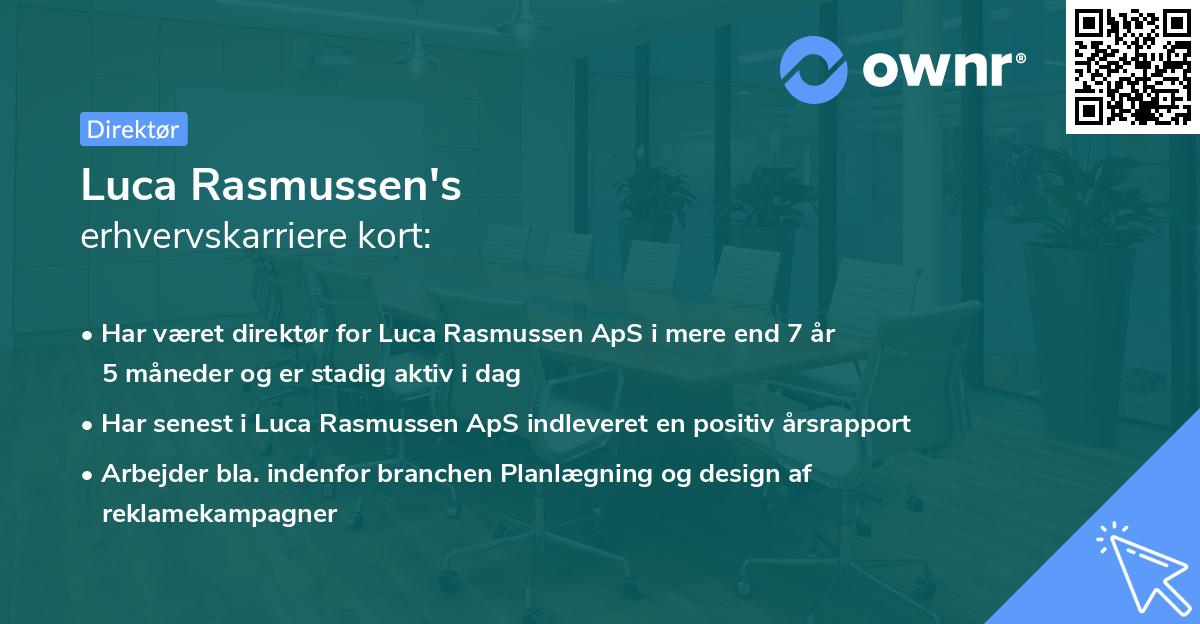 ownr®

Direktør

Luca Rasmussen's
erhvervskarriere kort:

• Har været direktør for Luca Rasmussen ApS i mere end 7 år 5 måneder og er stadig aktiv i dag

• Har senest i Luca Rasmussen ApS indleveret en positiv årsrapport

• Arbejder bla. indenfor branchen Planlægning og design af reklamekampagner